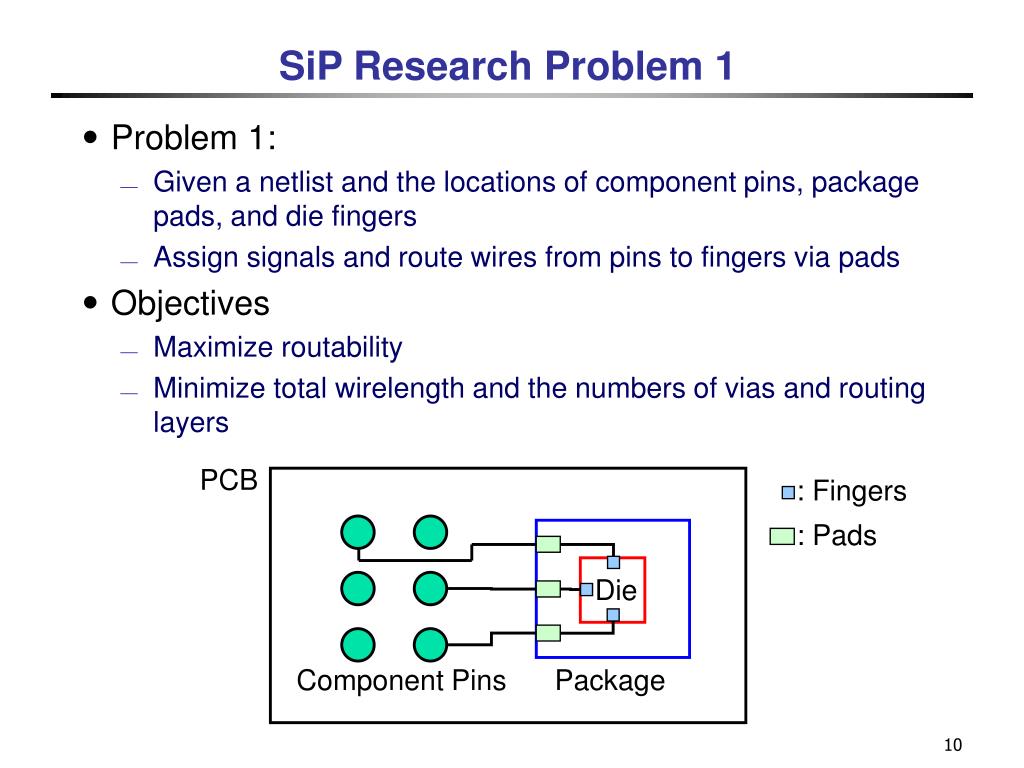 SiP Research Problem 1

• Problem 1:

— Given a netlist and the locations of component pins, package pads, and die fingers

— Assign signals and route wires from pins to fingers via pads

• Objectives

— Maximize routability

— Minimize total wirelength and the numbers of vias and routing layers

PCB

: Fingers

: Pads

Die

Component Pins

Package

10